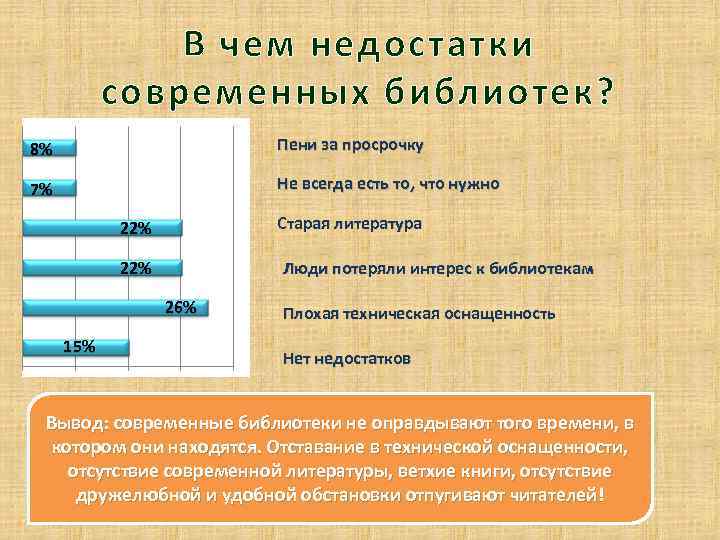 В чем недостатки современных библиотек?

8%
7%
22%
22%
26%
15%

Пени за просрочку
Не всегда есть то, что нужно
Старая литература
Люди потеряли интерес к библиотекам
Плохая техническая оснащенность
Нет недостатков

Вывод: современные библиотеки не оправдывают того времени, в котором они находятся. Отставание в технической оснащенности, отсутствие современной литературы, ветхие книги, отсутствие дружелюбной и удобной обстановки отпугивают читателей!